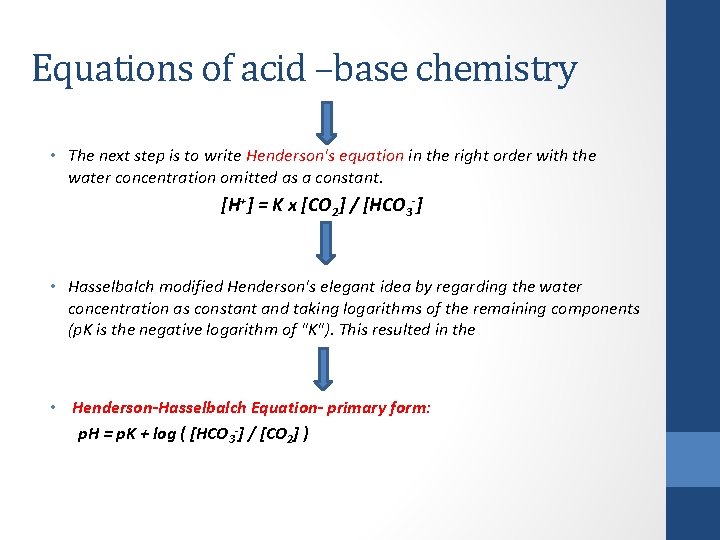 Equations of acid –base chemistry

• The next step is to write Henderson's equation in the right order with the water concentration omitted as a constant.

$[H^+] = K \times [CO_2] / [HCO_3^-]$

• Hasselbalch modified Henderson's elegant idea by regarding the water concentration as constant and taking logarithms of the remaining components (pK is the negative logarithm of "K"). This resulted in the

• Henderson-Hasselbalch Equation- primary form:

$pH = pK + \log ( [HCO_3^-] / [CO_2] )$